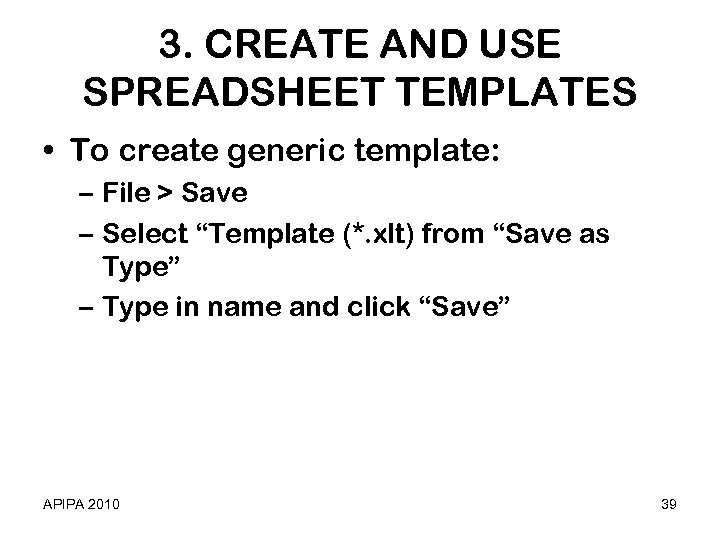 3. CREATE AND USE SPREADSHEET TEMPLATES

• To create generic template:
– File > Save
– Select “Template (*.xlt) from “Save as Type”
– Type in name and click “Save”

APIPA 2010

39